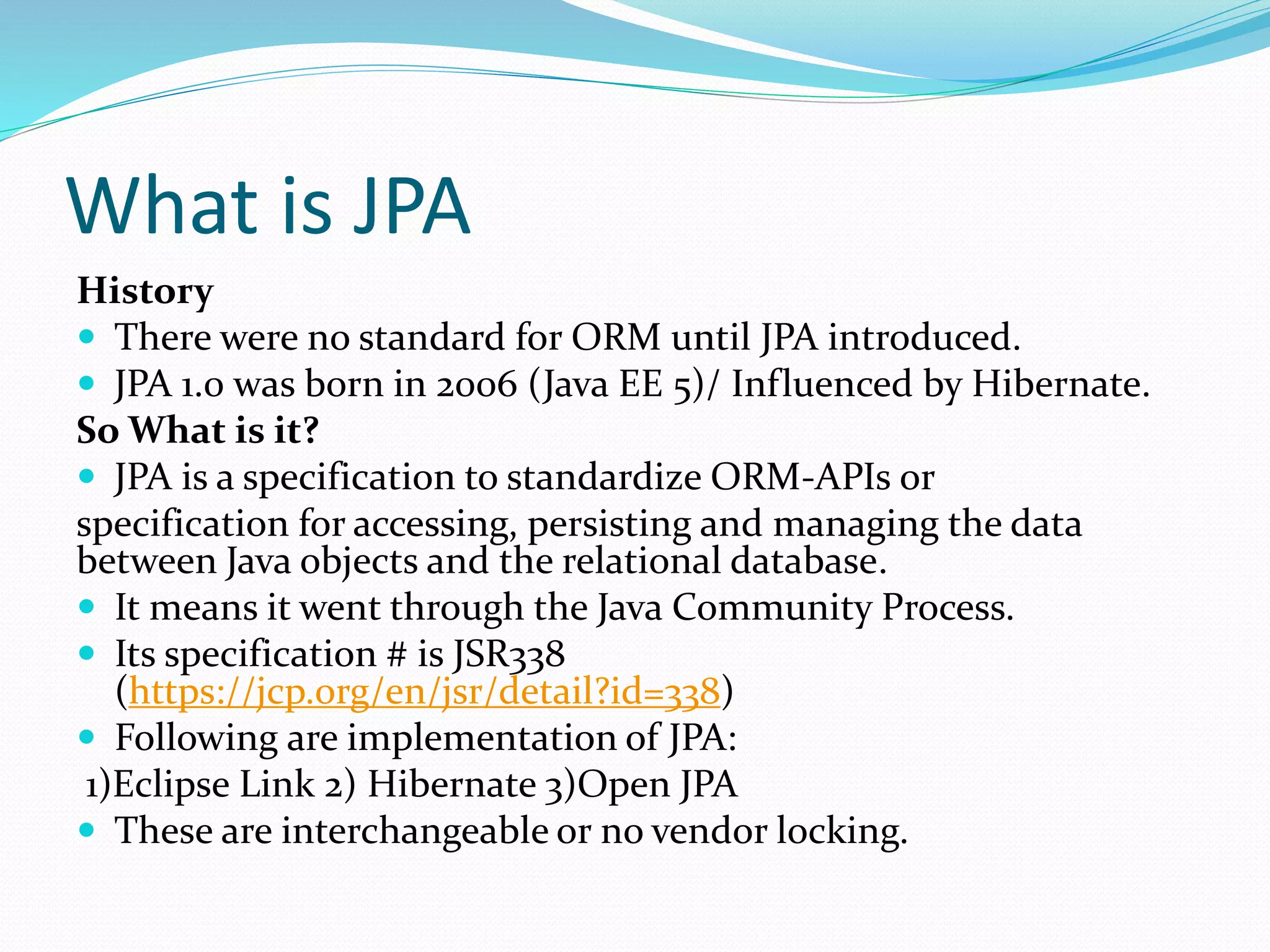 What is JPA

History

- There were no standard for ORM until JPA introduced.
- JPA 1.0 was born in 2006 (Java EE 5)/ Influenced by Hibernate.

So What is it?

- JPA is a specification to standardize ORM-APIs or

specification for accessing, persisting and managing the data between Java objects and the relational database.

- It means it went through the Java Community Process.
- Its specification # is JSR338 (https://jcp.org/en/jsr/detail?id=338)
- Following are implementation of JPA:

1)Eclipse Link 2) Hibernate 3)Open JPA

- These are interchangeable or no vendor locking.